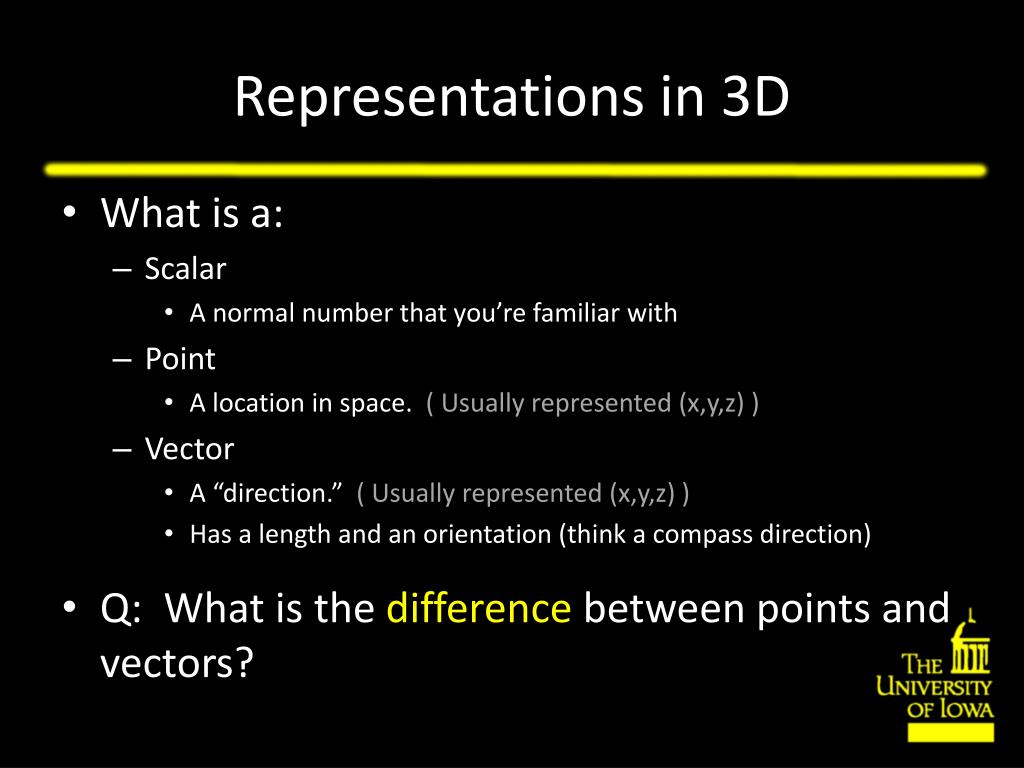 Representations in 3D

• What is a:
– Scalar
• A normal number that you're familiar with
– Point
• A location in space. ( Usually represented (x,y,z) )
– Vector
• A "direction." ( Usually represented (x,y,z) )
• Has a length and an orientation (think a compass direction)

• Q: What is the difference between points and vectors?

THE UNIVERSITY OF IOWA